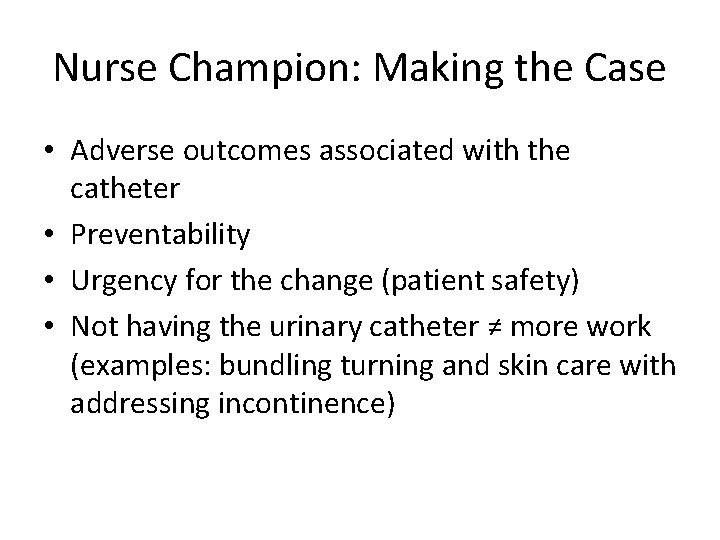 Nurse Champion: Making the Case

• Adverse outcomes associated with the catheter
• Preventability
• Urgency for the change (patient safety)
• Not having the urinary catheter $\neq$ more work (examples: bundling turning and skin care with addressing incontinence)